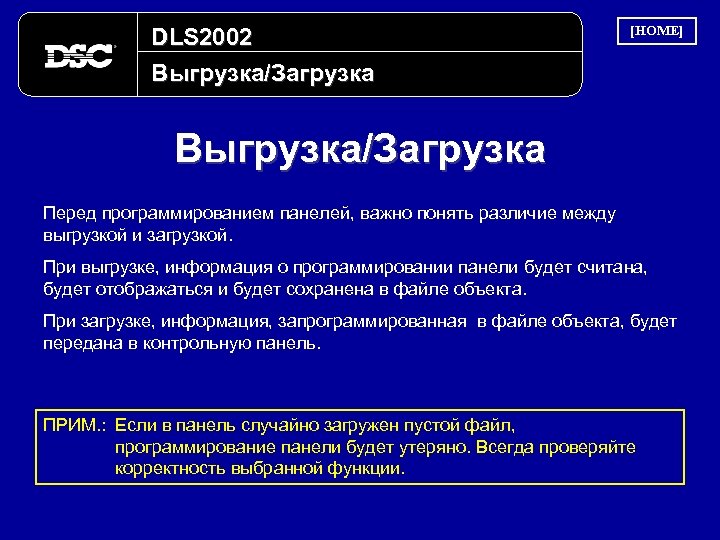 DSC

DLS2002

Выгрузка/Загрузка

[HOME]

Выгрузка/Загрузка

Перед программированием панелей, важно понять различие между выгрузкой и загрузкой.

При выгрузке, информация о программировании панели будет считана, будет отображаться и будет сохранена в файле объекта.

При загрузке, информация, запрограммированная в файле объекта, будет передана в контрольную панель.

ПРИМ.: Если в панель случайно загружен пустой файл, программирование панели будет утеряно. Всегда проверяйте корректность выбранной функции.